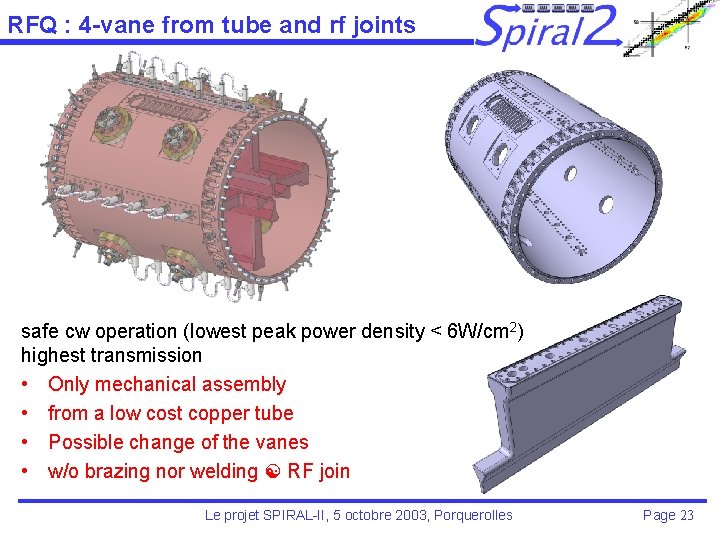 RFQ : 4-vane from tube and rf joints

Spiral2

safe cw operation (lowest peak power density < 6W/cm$^2$)
highest transmission

• Only mechanical assembly
• from a low cost copper tube
• Possible change of the vanes
• w/o brazing nor welding ☯ RF join

Le projet SPIRAL-II, 5 octobre 2003, Porquerolles

Page 23